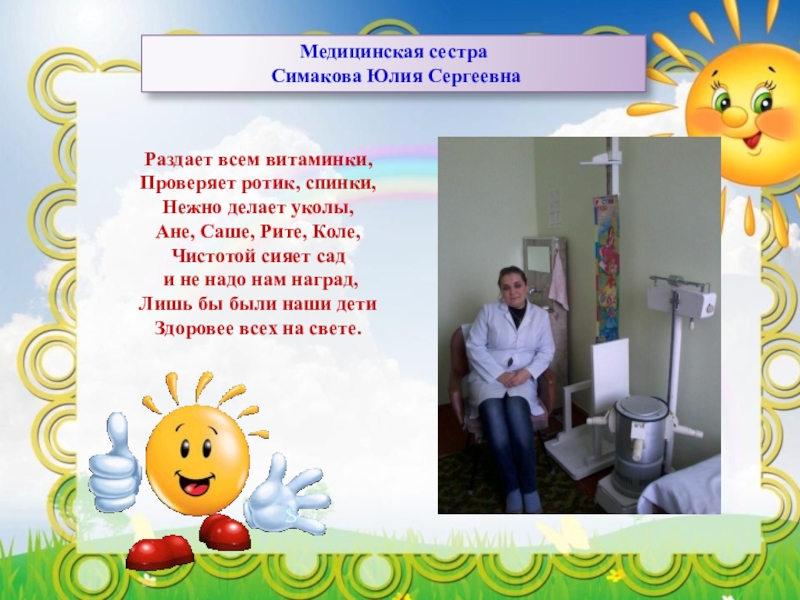 Медицинская сестра
Симакова Юлия Сергеевна

Раздает всем витаминки,
Проверяет ротик, спинки,
Нежно делает уколы,
Ане, Саше, Рите, Коле,
Чистотой сияет сад
и не надо нам наград,
Лишь бы были наши дети
Здоровее всех на свете.